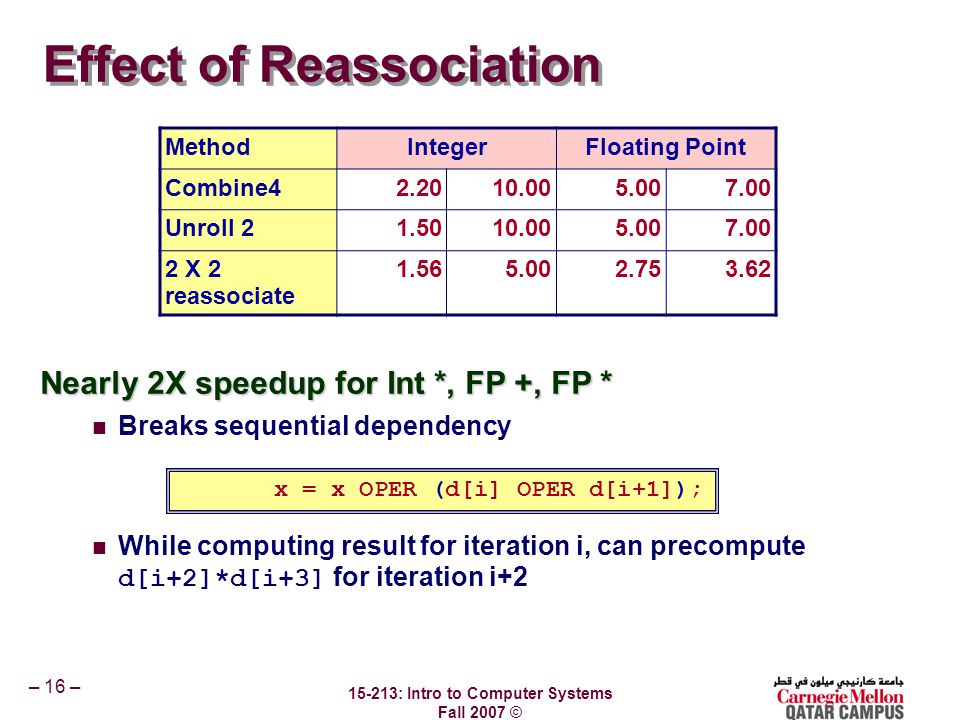 Effect of Reassociation

| Method | Integer | | Floating Point | |
|---|---|---|---|---|
| Combine4 | 2.20 | 10.00 | 5.00 | 7.00 |
| Unroll 2 | 1.50 | 10.00 | 5.00 | 7.00 |
| 2 X 2 reassociate | 1.56 | 5.00 | 2.75 | 3.62 |

Nearly 2X speedup for Int *, FP +, FP *

Breaks sequential dependency

x = x OPER (d[i] OPER d[i+1]);

While computing result for iteration i, can precompute d[i+2]*d[i+3] for iteration i+2

– 16 –

15-213: Intro to Computer Systems
Fall 2007 ©

جامعة كارنيجي ميلون في قطر
Carnegie Mellon
QATAR CAMPUS